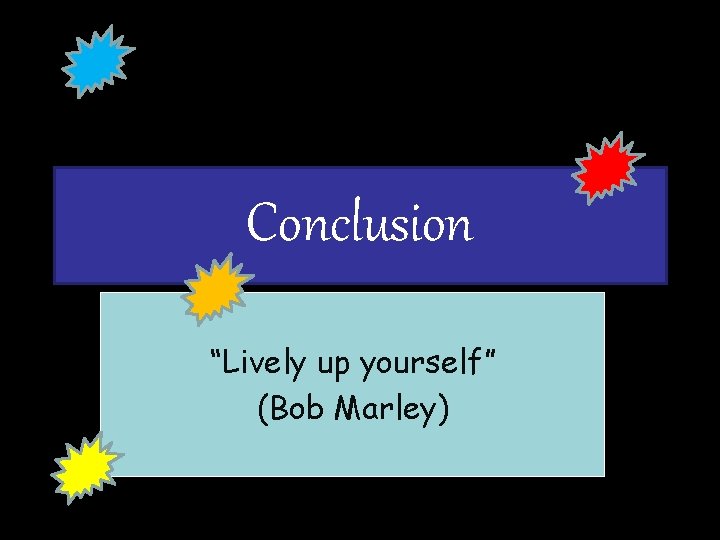 Conclusion

“Lively up yourself”
(Bob Marley)